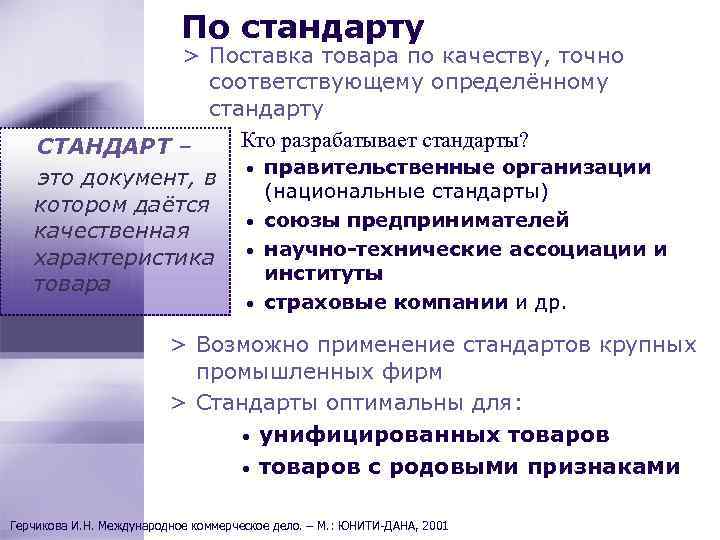 По стандарту

> Поставка товара по качеству, точно соответствующему определённому стандарту

СТАНДАРТ – это документ, в котором даётся качественная характеристика товара

Кто разрабатывает стандарты?

• правительственные организации (национальные стандарты)
• союзы предпринимателей
• научно-технические ассоциации и институты
• страховые компании и др.

> Возможно применение стандартов крупных промышленных фирм

> Стандарты оптимальны для:

• унифицированных товаров
• товаров с родовыми признаками

Герчикова И.Н. Международное коммерческое дело. – М.: ЮНИТИ-ДАНА, 2001